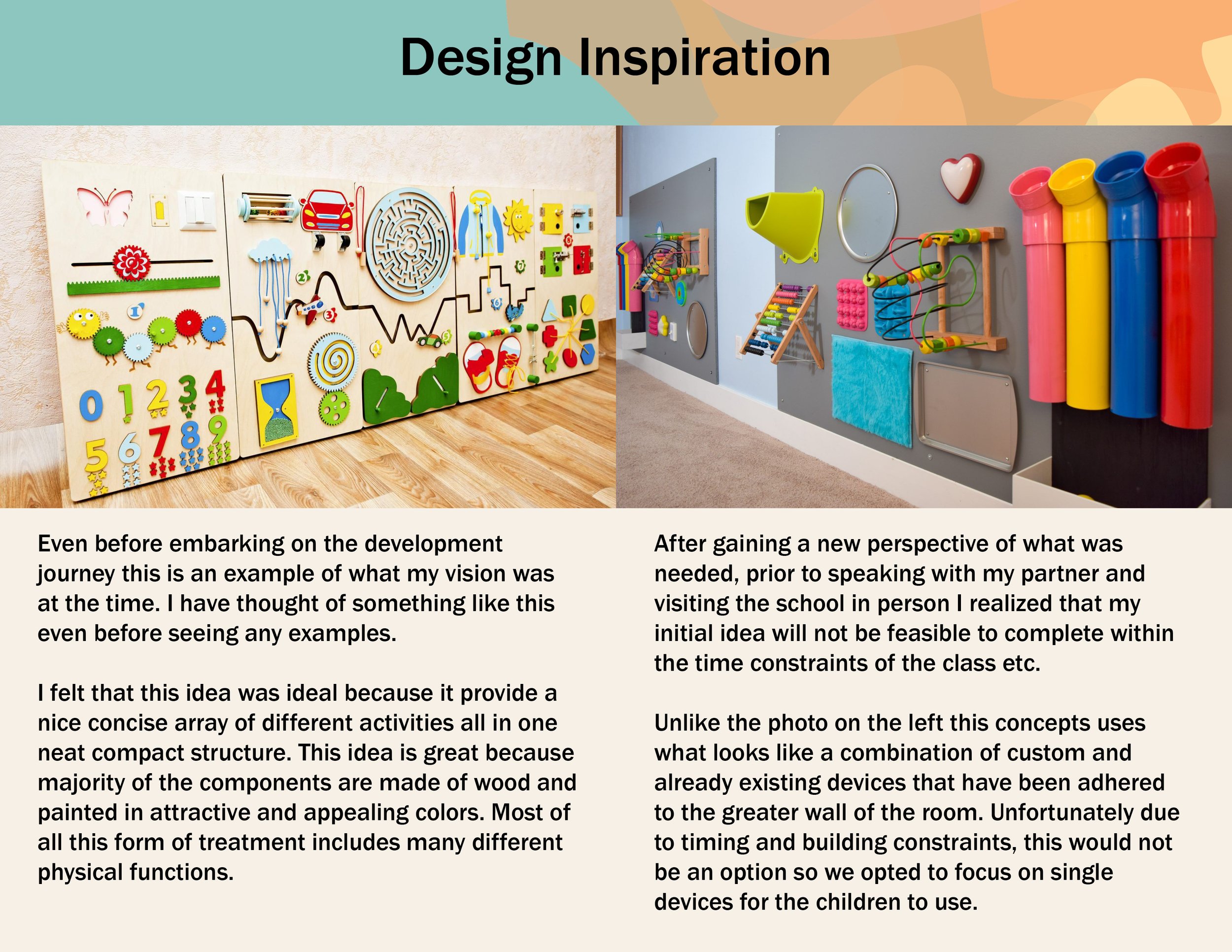 Design Inspiration

0 1 2 3 4
5 6 7 8 9

Even before embarking on the development journey this is an example of what my vision was at the time. I have thought of something like this even before seeing any examples.

I felt that this idea was ideal because it provide a nice concise array of different activities all in one neat compact structure. This idea is great because majority of the components are made of wood and painted in attractive and appealing colors. Most of all this form of treatment includes many different physical functions.

After gaining a new perspective of what was needed, prior to speaking with my partner and visiting the school in person I realized that my initial idea will not be feasible to complete within the time constraints of the class etc.

Unlike the photo on the left this concepts uses what looks like a combination of custom and already existing devices that have been adhered to the greater wall of the room. Unfortunately due to timing and building constraints, this would not be an option so we opted to focus on single devices for the children to use.